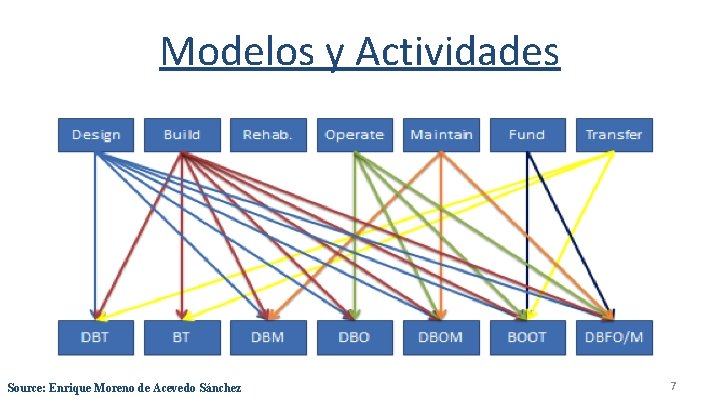 Modelos y Actividades

Design
Build
Rehab.
Operate
Maintain
Fund
Transfer

DBT
BT
DBM
DBO
DBOM
BOOT
DBFO/M

Source: Enrique Moreno de Acevedo Sánchez

7